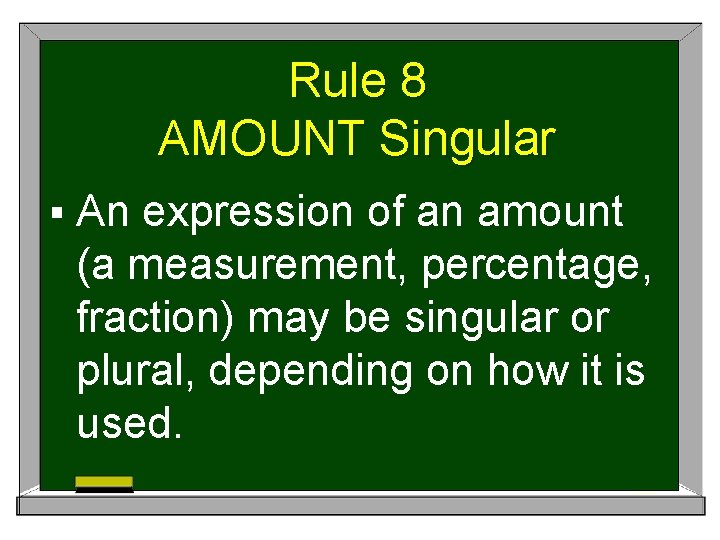 Rule 8
AMOUNT Singular

▪ An expression of an amount (a measurement, percentage, fraction) may be singular or plural, depending on how it is used.